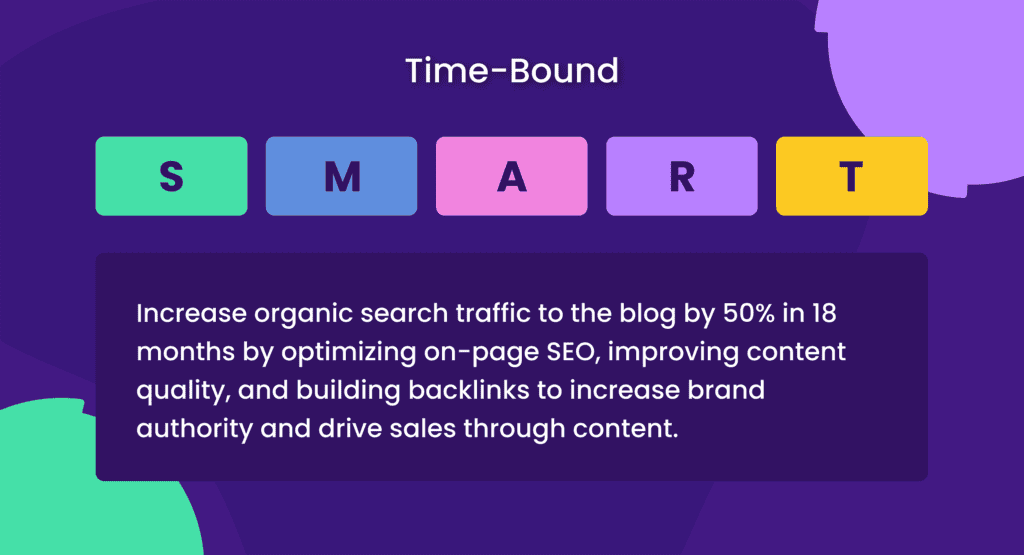 Time-Bound

S M A R T

Increase organic search traffic to the blog by 50% in 18 months by optimizing on-page SEO, improving content quality, and building backlinks to increase brand authority and drive sales through content.